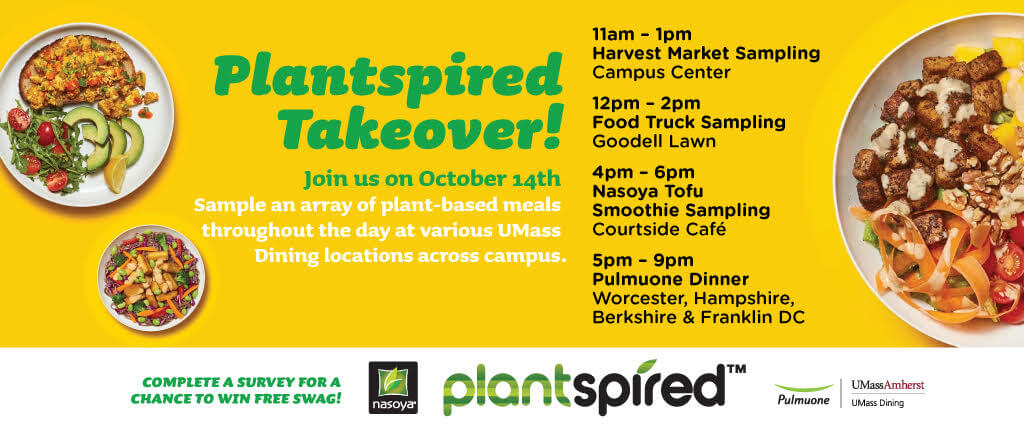 Plantspired Takeover!

Join us on October 14th
Sample an array of plant-based meals throughout the day at various UMass Dining locations across campus.

11am – 1pm
Harvest Market Sampling
Campus Center

12pm – 2pm
Food Truck Sampling
Goodell Lawn

4pm – 6pm
Nasoya Tofu Smoothie Sampling
Courtside Café

5pm – 9pm
Pulmuone Dinner
Worcester, Hampshire, Berkshire & Franklin DC

COMPLETE A SURVEY FOR A CHANCE TO WIN FREE SWAG!

nasoya

plantspired™

Pulmuone

UMassAmherst
UMass Dining